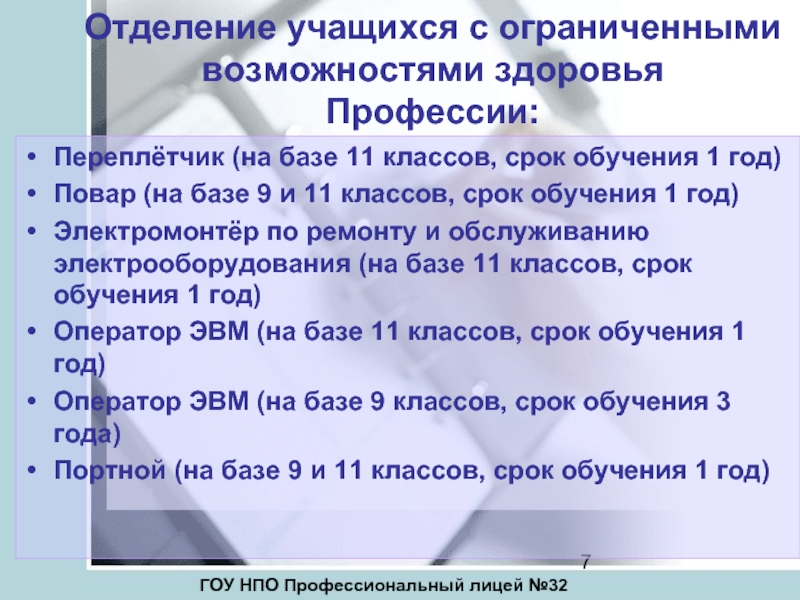 Отделение учащихся с ограниченными возможностями здоровья
Профессии:

• Переплётчик (на базе 11 классов, срок обучения 1 год)
• Повар (на базе 9 и 11 классов, срок обучения 1 год)
• Электромонтёр по ремонту и обслуживанию электрооборудования (на базе 11 классов, срок обучения 1 год)
• Оператор ЭВМ (на базе 11 классов, срок обучения 1 год)
• Оператор ЭВМ (на базе 9 классов, срок обучения 3 года)
• Портной (на базе 9 и 11 классов, срок обучения 1 год)

7

ГОУ НПО Профессиональный лицей №32